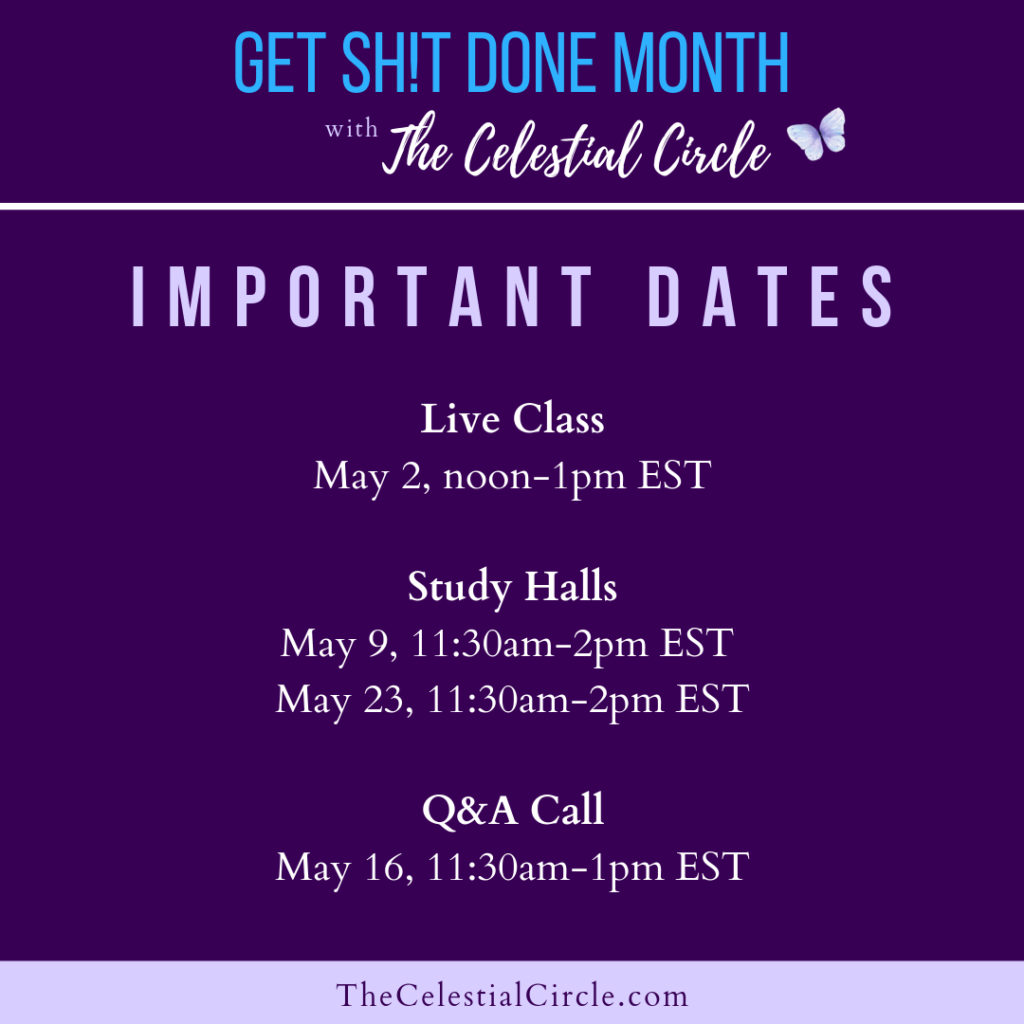 GET SH!T DONE MONTH
with The Celestial Circle

IMPORTANT DATES

Live Class
May 2, noon-1pm EST

Study Halls
May 9, 11:30am-2pm EST
May 23, 11:30am-2pm EST

Q&A Call
May 16, 11:30am-1pm EST

TheCelestialCircle.com